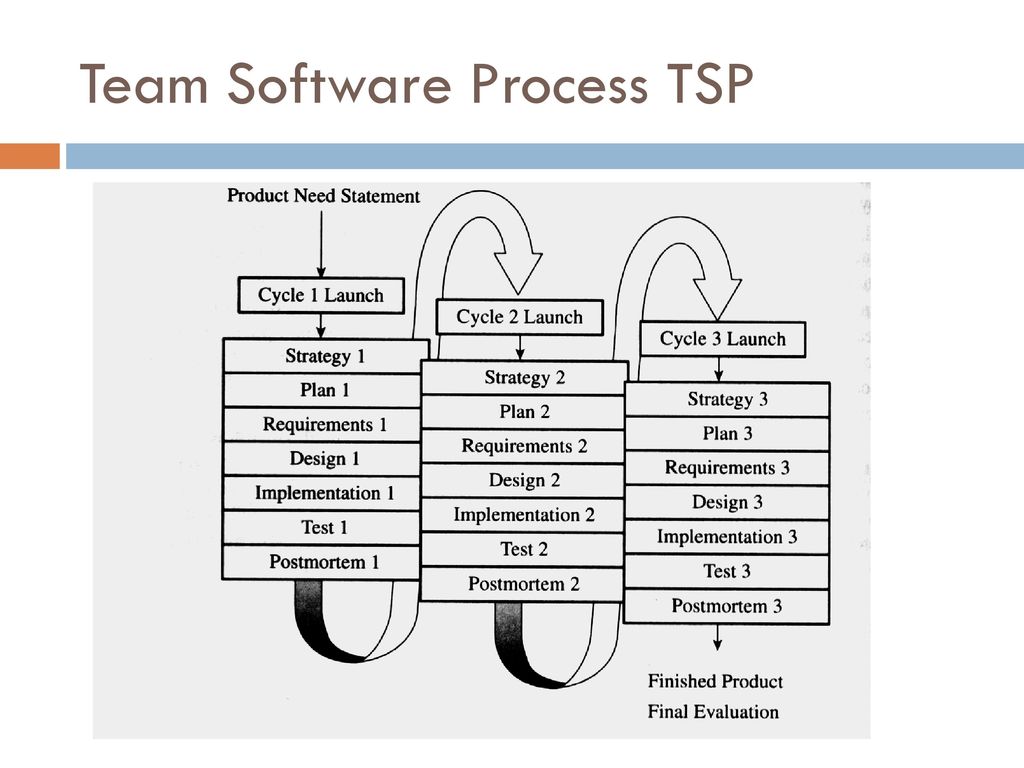 Team Software Process TSP

Product Need Statement

Cycle 1 Launch

Strategy 1
Plan 1
Requirements 1
Design 1
Implementation 1
Test 1
Postmortem 1

Cycle 2 Launch

Strategy 2
Plan 2
Requirements 2
Design 2
Implementation 2
Test 2
Postmortem 2

Cycle 3 Launch

Strategy 3
Plan 3
Requirements 3
Design 3
Implementation 3
Test 3
Postmortem 3

Finished Product
Final Evaluation